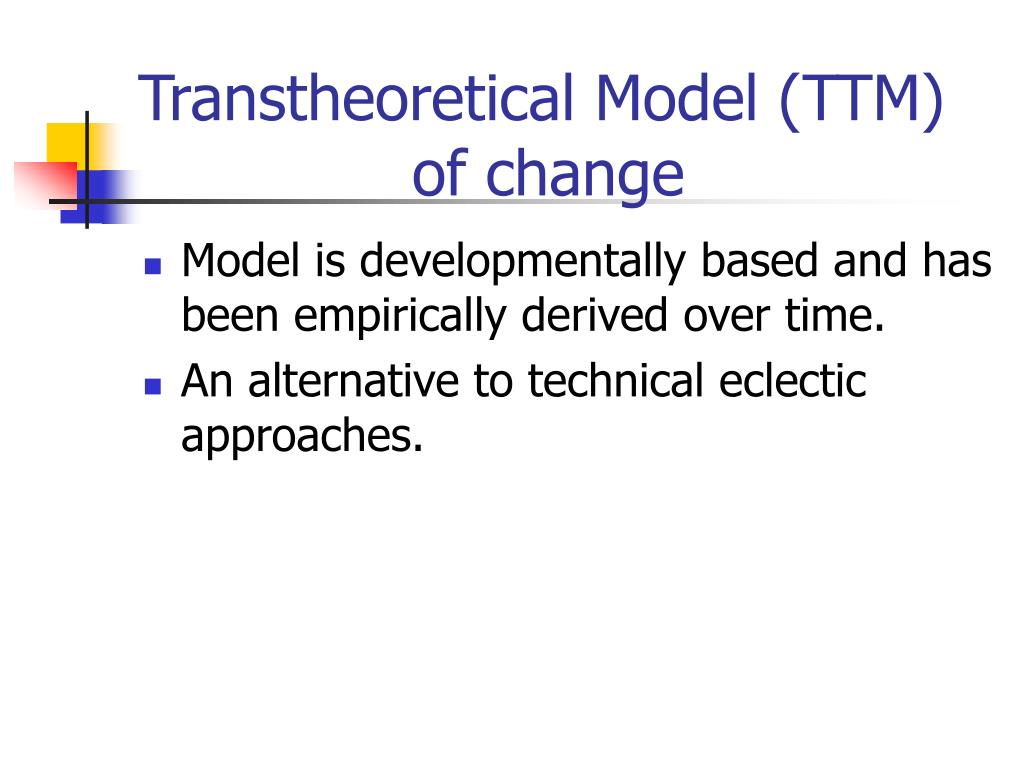 Transtheoretical Model (TTM) of change

- Model is developmentally based and has been empirically derived over time.
- An alternative to technical eclectic approaches.